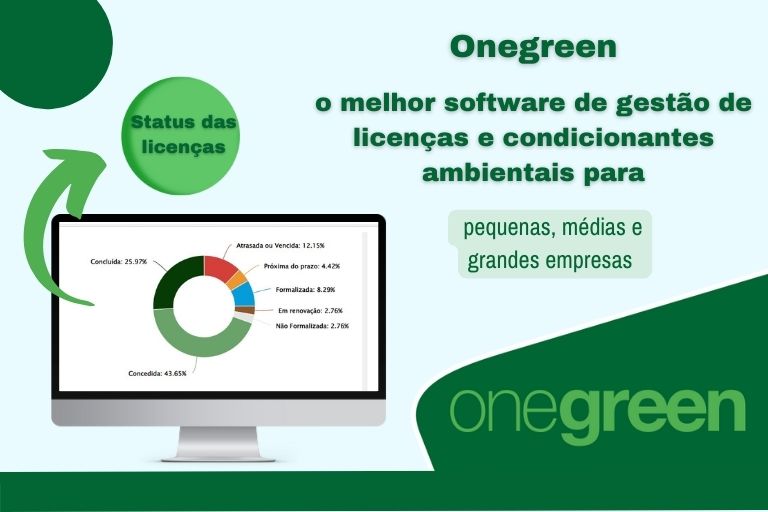 Onegreen

o melhor software de gestão de licenças e condicionantes ambientais para

pequenas, médias e grandes empresas

Status das licenças

Concluída: 25.97%

Atrasada ou Vencida: 12.15%

Próxima do prazo: 4.42%

Formalizada: 8.29%

Em renovação: 2.76%

Não Formalizada: 2.76%

Concedida: 43.65%

onegreen